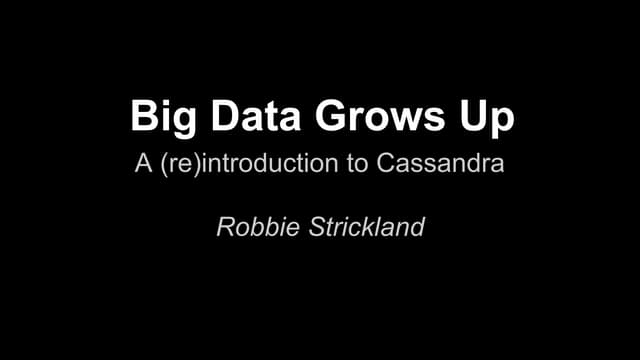 Big Data Grows Up
A (re)introduction to Cassandra

Robbie Strickland